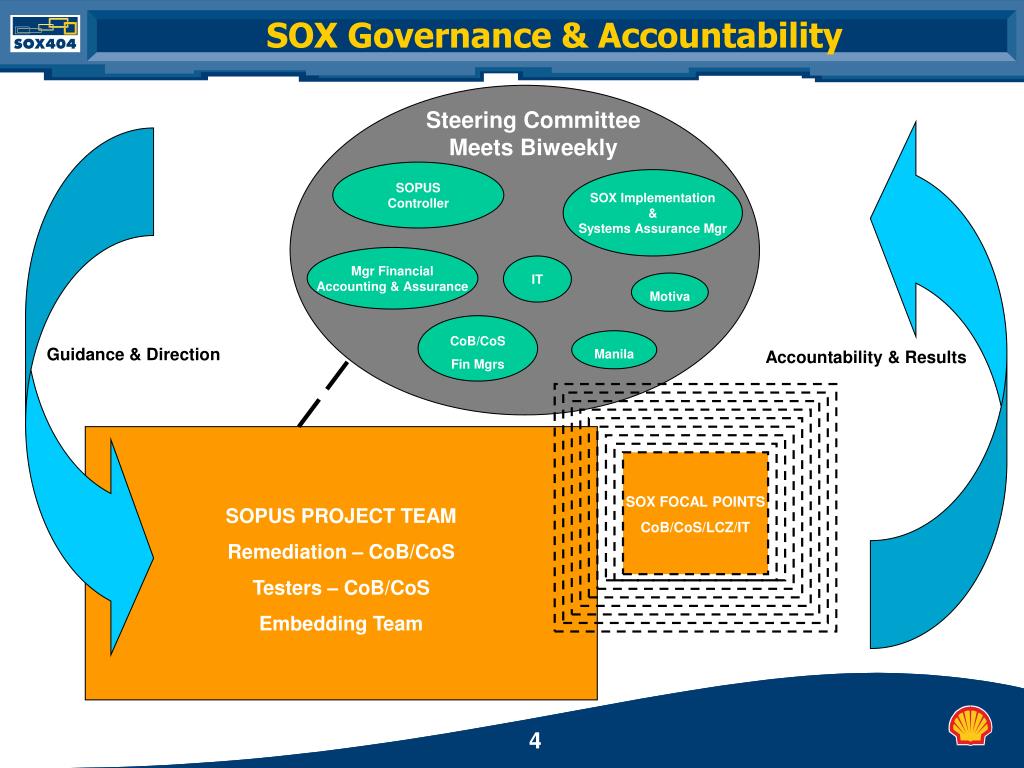 SOX404

SOX Governance & Accountability

Steering Committee
Meets Biweekly

SOPUS
Controller

SOX Implementation
&
Systems Assurance Mgr

Mgr Financial
Accounting & Assurance

IT

Motiva

CoB/CoS
Fin Mgrs

Manila

Guidance & Direction

Accountability & Results

SOPUS PROJECT TEAM

Remediation – CoB/CoS

Testers – CoB/CoS

Embedding Team

SOX FOCAL POINTS
CoB/CoS/LCZ/IT

4